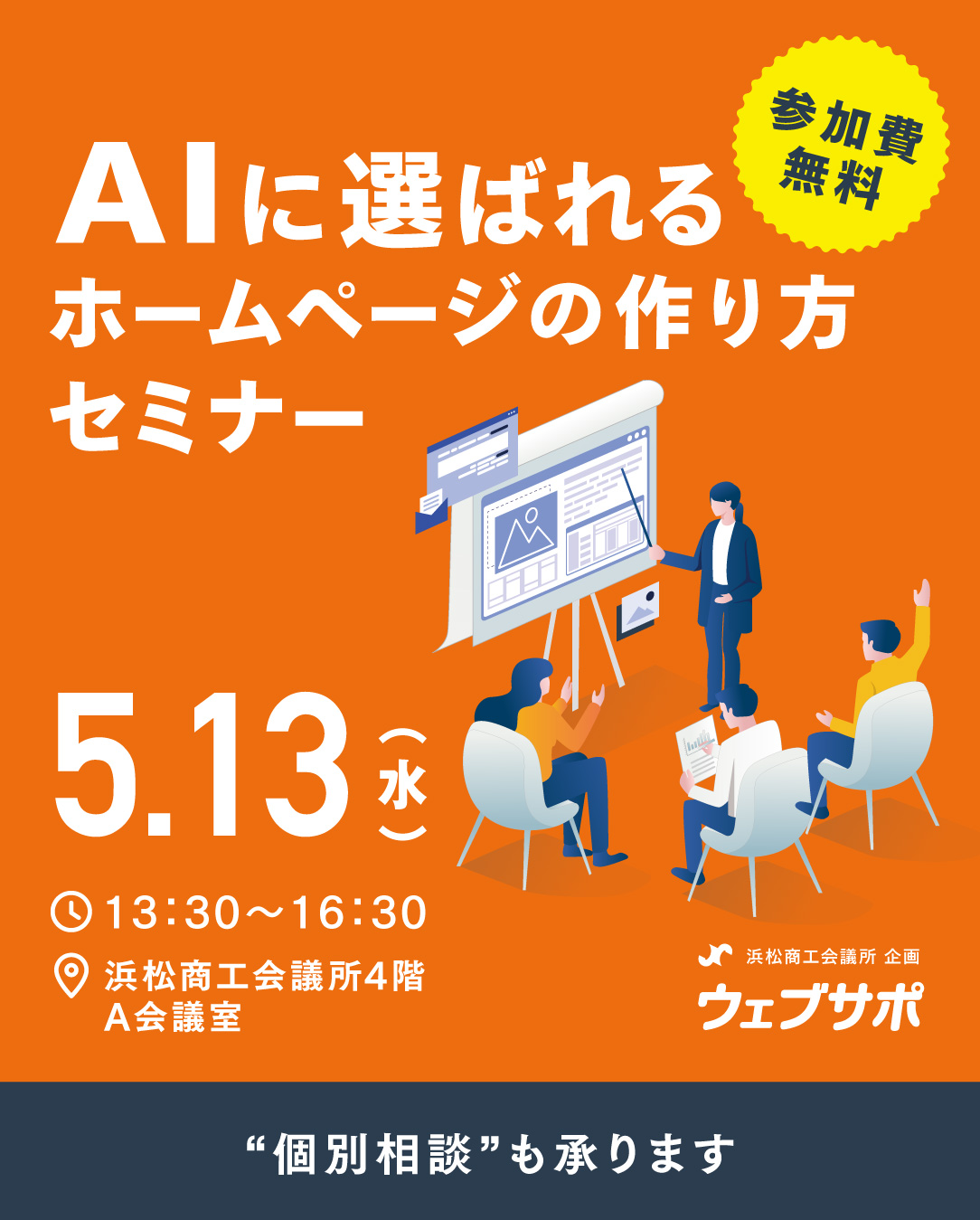 参加費
無料

AIに選ばれる
ホームページの作り方
セミナー

5.13（水）

13:30〜16:30
浜松商工会議所4階
A会議室

浜松商工会議所 企画
ウェブサポ

“個別相談”も承ります